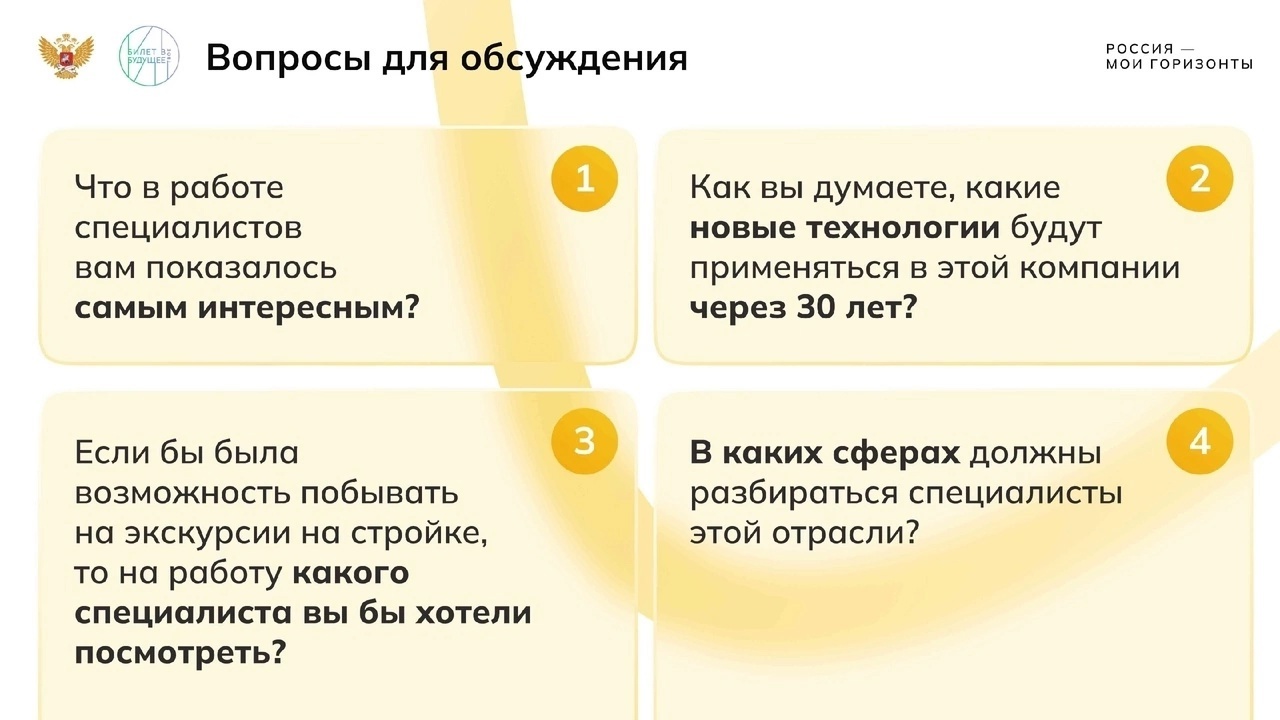 БИЛЕТ В БУДУЩЕЕ

Вопросы для обсуждения

РОССИЯ — МОИ ГОРИЗОНТЫ

1

Что в работе специалистов вам показалось самым интересным?

2

Как вы думаете, какие новые технологии будут применяться в этой компании через 30 лет?

3

Если бы была возможность побывать на экскурсии на стройке, то на работу какого специалиста вы бы хотели посмотреть?

4

В каких сферах должны разбираться специалисты этой отрасли?